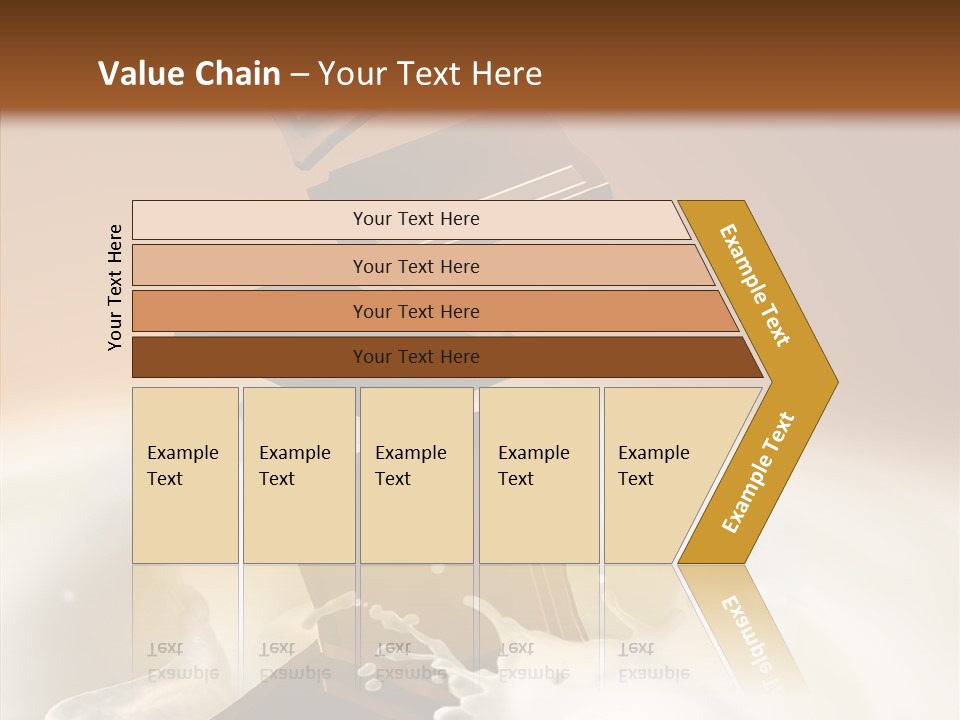 Value Chain – Your Text Here

Your Text Here

Your Text Here

Your Text Here

Your Text Here

Your Text Here

Example Text

Example Text

Example Text

Example Text

Example Text

Example Text

Example Text